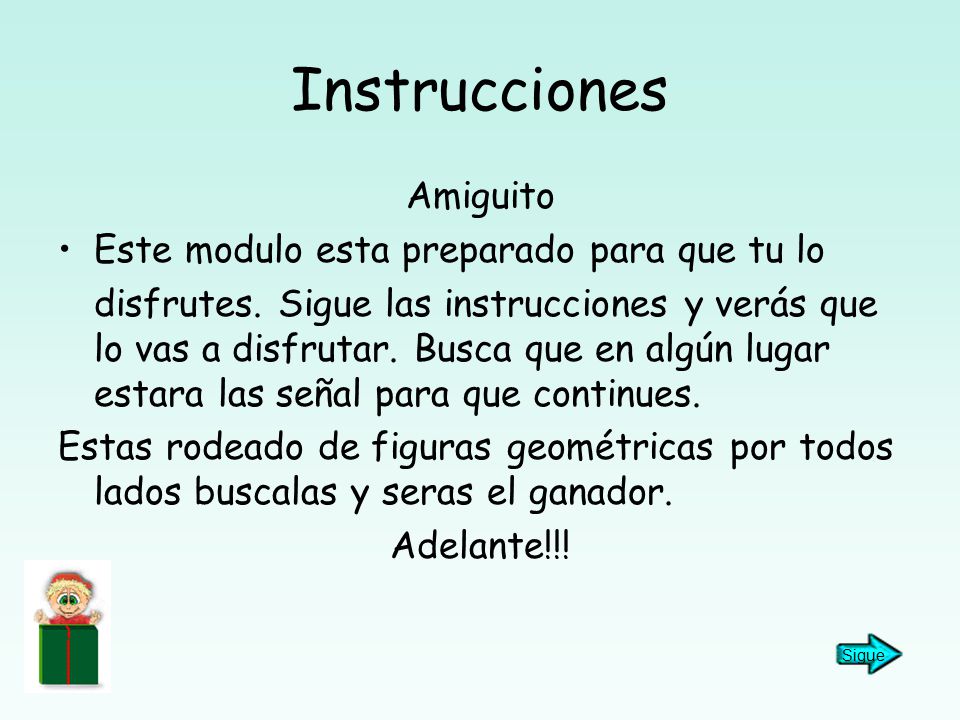 Instrucciones

Amiguito

• Este modulo esta preparado para que tu lo disfrutes. Sigue las instrucciones y verás que lo vas a disfrutar. Busca que en algún lugar estara las señal para que continues.

Estas rodeado de figuras geométricas por todos lados buscalas y seras el ganador.

Adelante!!!

Sigue